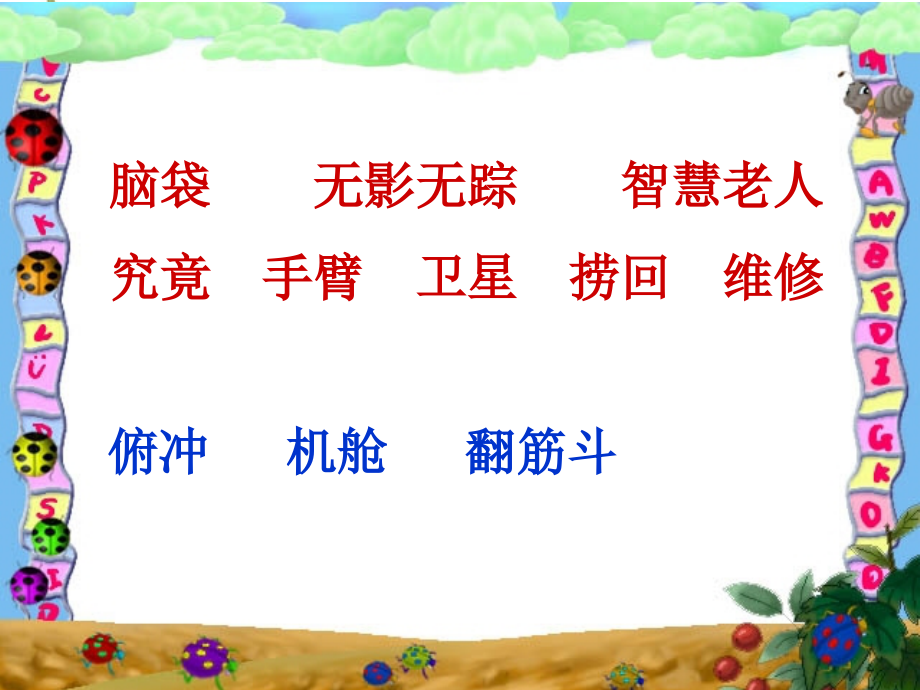 脑袋　无影无踪　智慧老人

究竟　手臂　卫星　捞回　维修

俯冲　机舱　翻筋斗